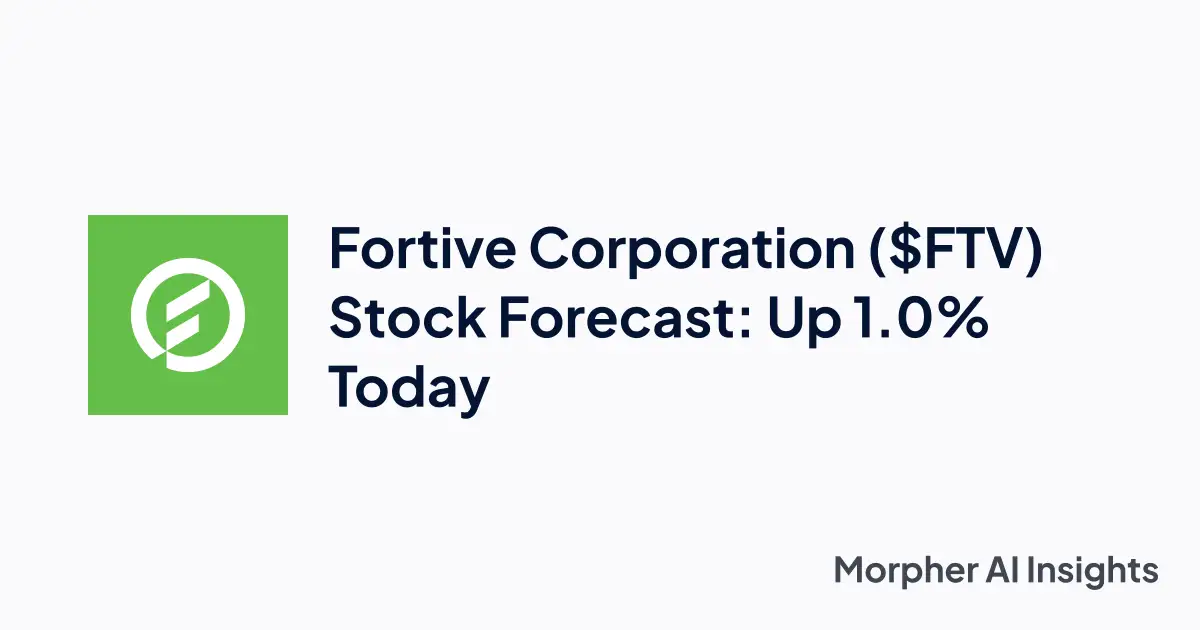 Fortive Corporation (\$FTV) Stock Forecast: Up 1.0% Today

Morpher AI Insights